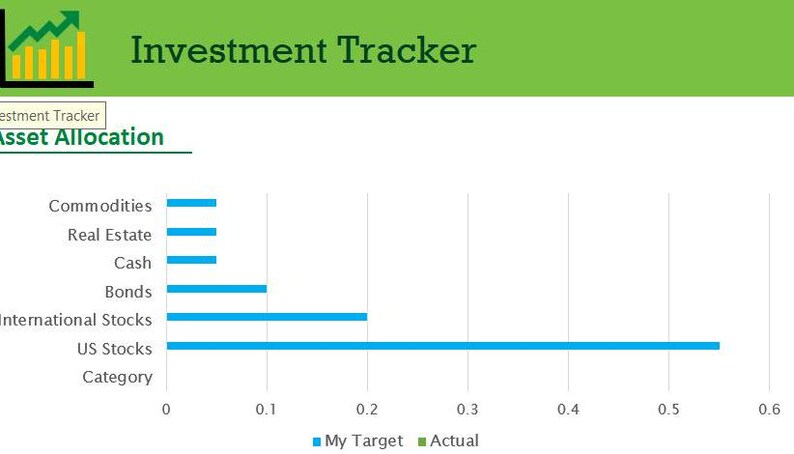 Investment Tracker

estment Tracker

Asset Allocation

Commodities
Real Estate
Cash
Bonds
International Stocks
US Stocks
Category

0
0.1
0.2
0.3
0.4
0.5
0.6

My Target
Actual